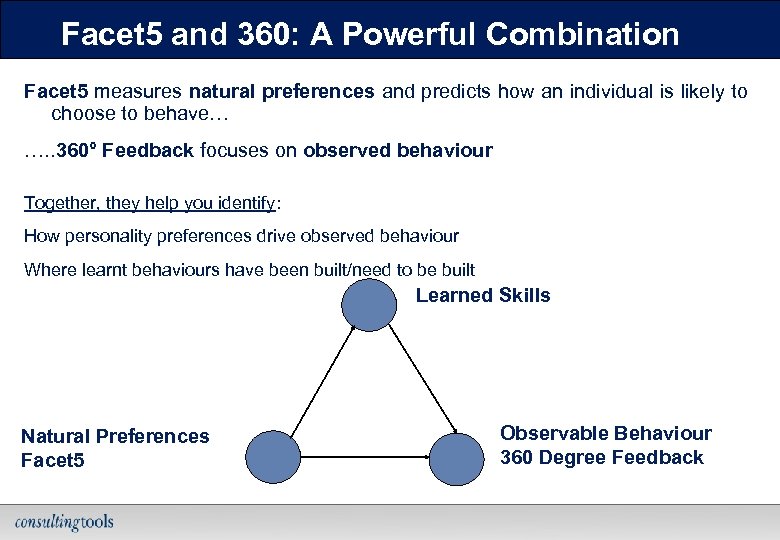 Facet5 and 360: A Powerful Combination

Facet5 measures natural preferences and predicts how an individual is likely to choose to behave…

…..360° Feedback focuses on observed behaviour

Together, they help you identify:

How personality preferences drive observed behaviour

Where learnt behaviours have been built/need to be built

Learned Skills

Natural Preferences
Facet5

Observable Behaviour
360 Degree Feedback

consultingtools